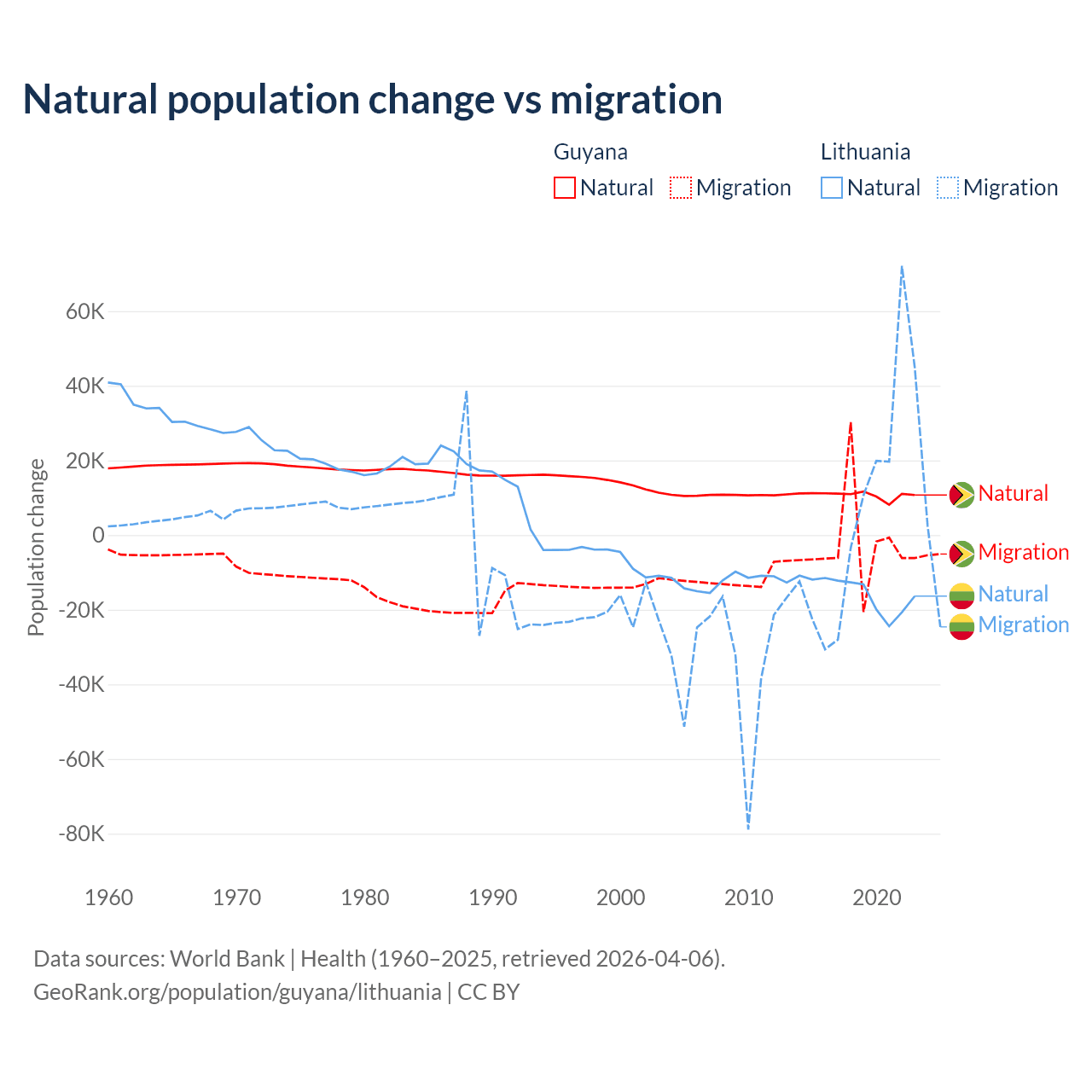 Natural population change vs migration

Guyana
Natural Migration

Lithuania
Natural Migration

Population change

60K
40K
20K
0
-20K
-40K
-60K
-80K

1960 1970 1980 1990 2000 2010 2020

Natural
Migration
Natural
Migration

Data sources: World Bank | Health (1960–2025, retrieved 2026-04-06).
GeoRank.org/population/guyana/lithuania | CC BY